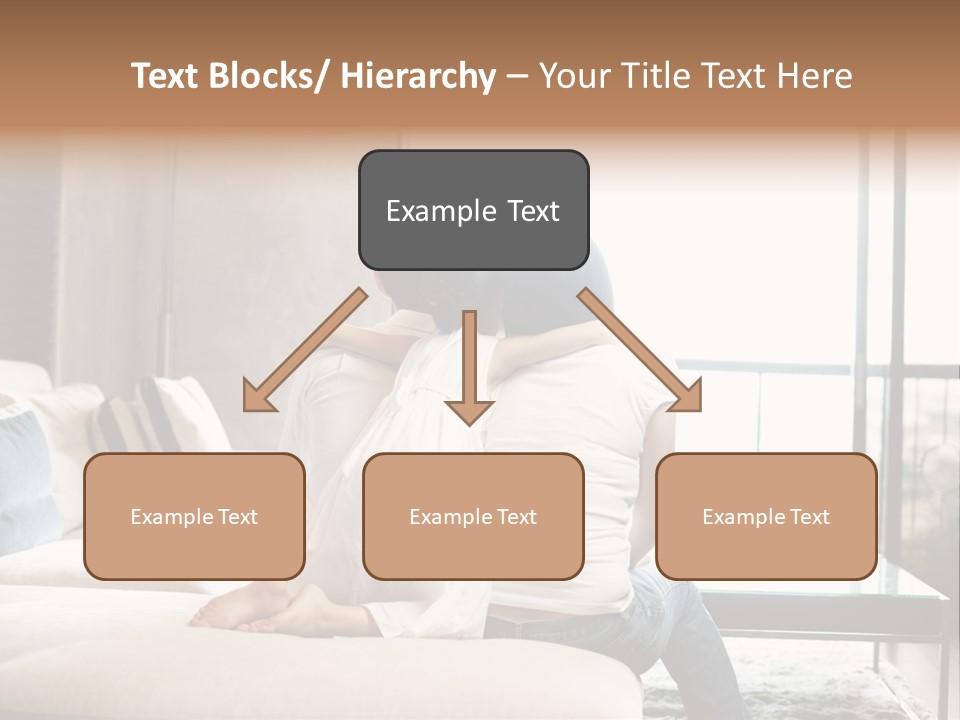 Text Blocks/ Hierarchy – Your Title Text Here

Example Text

Example Text

Example Text

Example Text